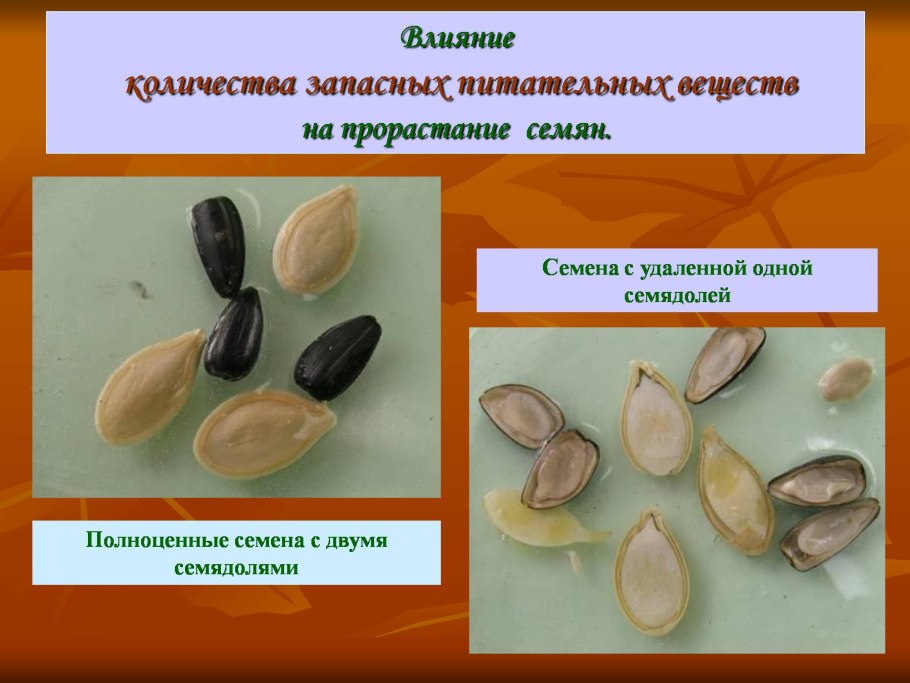 Влияние
количества запасных питательных веществ
на прорастание семян.

Семена с удаленной одной семядолей

Полноценные семена с двумя семядолями